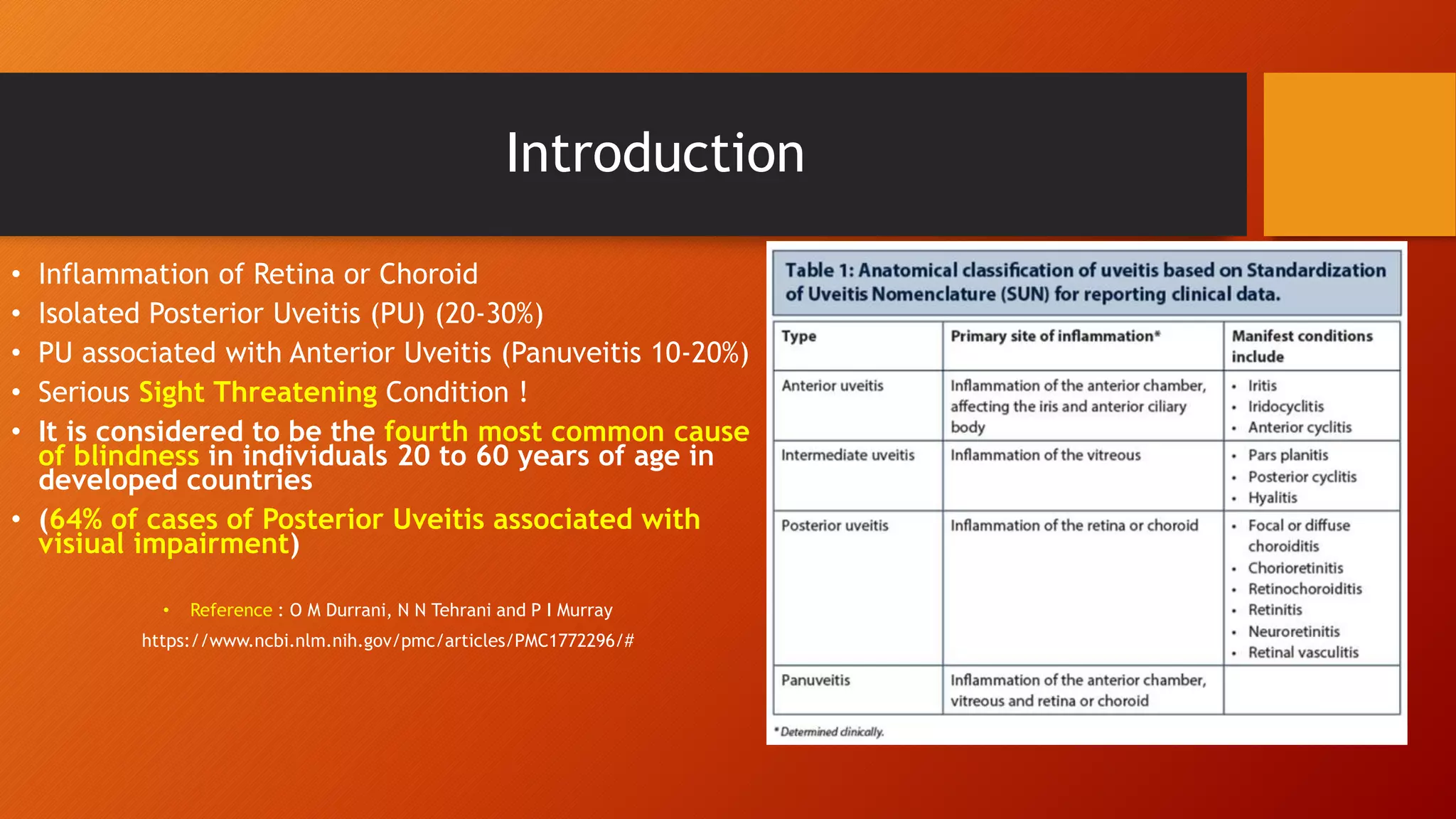 Introduction

• Inflammation of Retina or Choroid
• Isolated Posterior Uveitis (PU) (20-30%)
• PU associated with Anterior Uveitis (Panuveitis 10-20%)
• Serious Sight Threatening Condition !
• It is considered to be the fourth most common cause of blindness in individuals 20 to 60 years of age in developed countries
• (64% of cases of Posterior Uveitis associated with visiual impairment)

• Reference : O M Durrani, N N Tehrani and P I Murray https://www.ncbi.nlm.nih.gov/pmc/articles/PMC1772296/#

Table 1: Anatomical classification of uveitis based on Standardization of Uveitis Nomenclature (SUN) for reporting clinical data.

| Type | Primary site of inflammation* | Manifest conditions include |
|---|---|---|
| Anterior uveitis | Inflammation of the anterior chamber, affecting the iris and anterior ciliary body | • Iritis • Iridocyclitis • Anterior cyclitis |
| Intermediate uveitis | Inflammation of the vitreous | • Pars planitis • Posterior cyclitis • Hyalitis |
| Posterior uveitis | Inflammation of the retina or choroid | • Focal or diffuse choroiditis • Chorioretinitis • Retinochoroiditis • Retinitis • Neuroretinitis • Retinal vasculitis |
| Panuveitis | Inflammation of the anterior chamber, vitreous and retina or choroid | |

*Determined clinically.